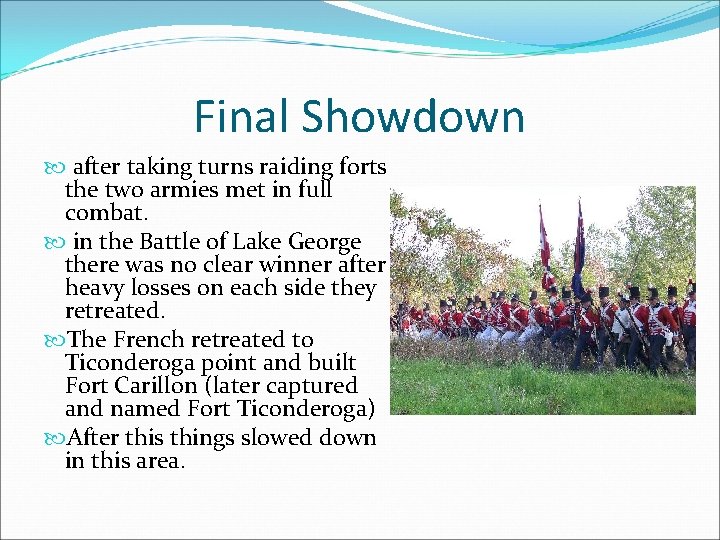 Final Showdown

after taking turns raiding forts the two armies met in full combat.

in the Battle of Lake George there was no clear winner after heavy losses on each side they retreated.

The French retreated to Ticonderoga point and built Fort Carillon (later captured and named Fort Ticonderoga)

After this things slowed down in this area.